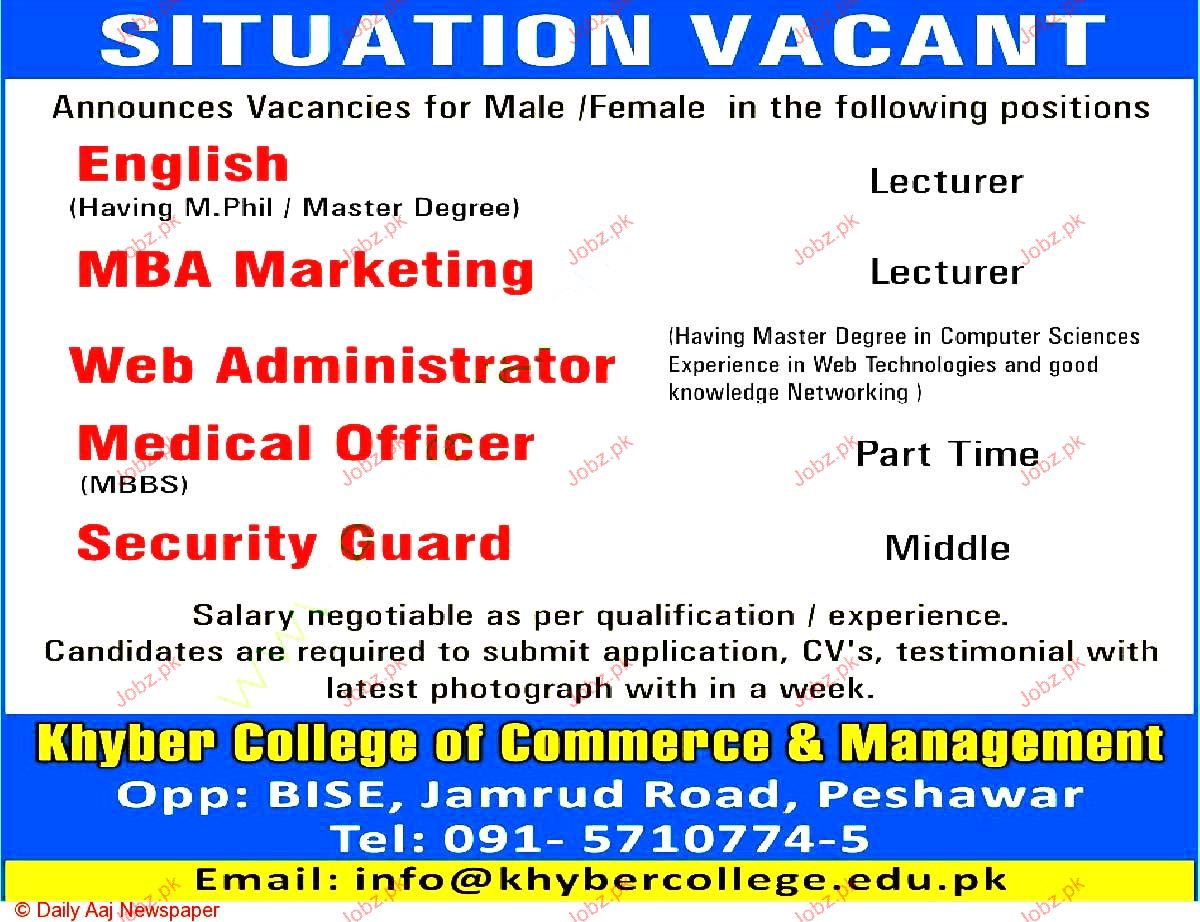 SITUATION VACANT

Announces Vacancies for Male /Female in the following positions

English
(Having M.Phil / Master Degree)

Lecturer

MBA Marketing

Lecturer

Web Administrator

(Having Master Degree in Computer Sciences Experience in Web Technologies and good knowledge Networking )

Medical Officer
(MBBS)

Part Time

Security Guard

Middle

Salary negotiable as per qualification / experience.
Candidates are required to submit application, CV's, testimonial with latest photograph with in a week.

Khyber College of Commerce & Management
Opp: BISE, Jamrud Road, Peshawar
Tel: 091- 5710774-5
Email: info@khybercollege.edu.pk

© Daily Aaj Newspaper

Jobz.pk